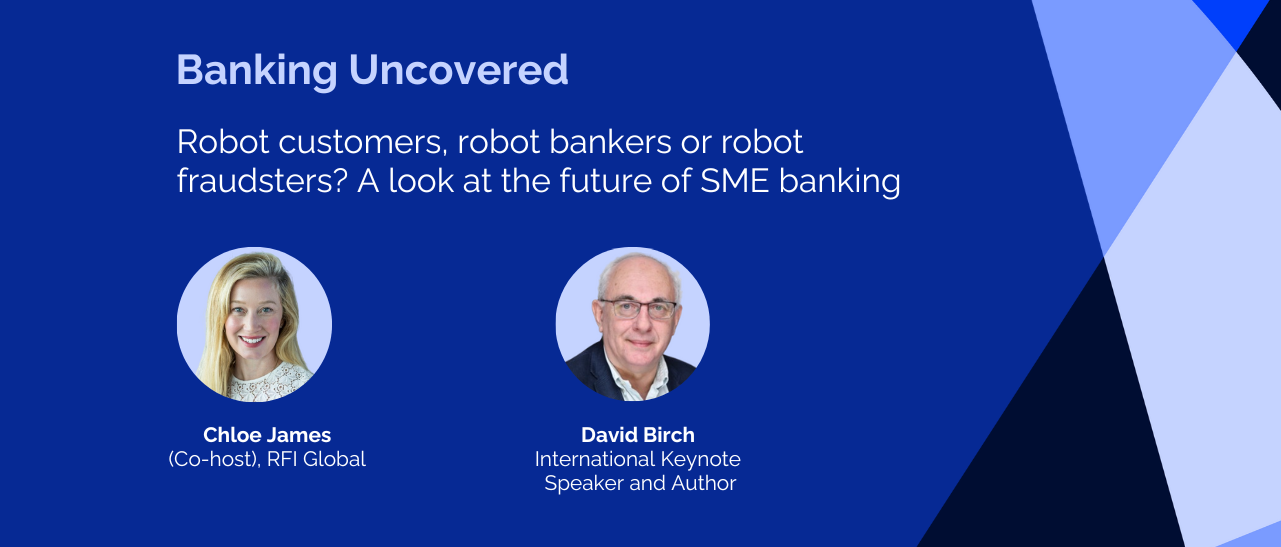 Banking Uncovered

Robot customers, robot bankers or robot fraudsters? A look at the future of SME banking

Chloe James
(Co-host), RFI Global

David Birch
International Keynote Speaker and Author